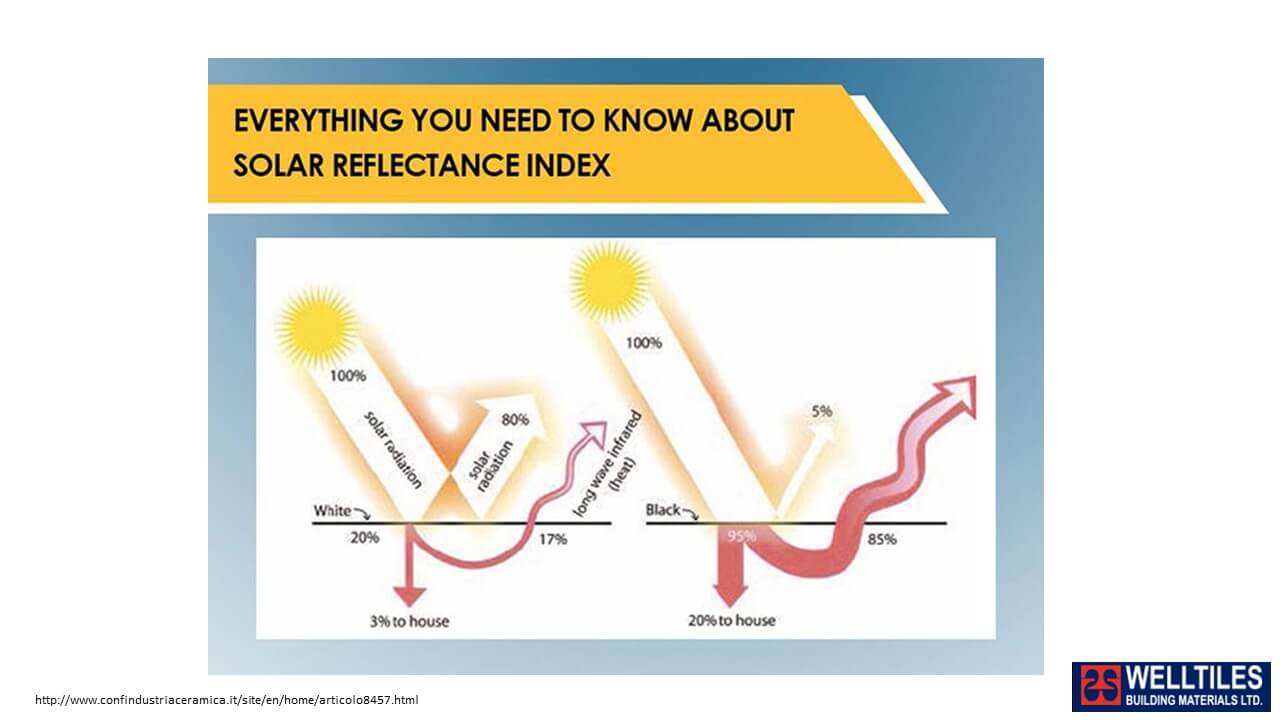 EVERYTHING YOU NEED TO KNOW ABOUT SOLAR REFLECTANCE INDEX

100%

solar radiation

solar radiation

80%

long wave infrared (heat)

White

20%

17%

3% to house

100%

5%

Black

95%

85%

20% to house

http://www.confindustriaceramica.it/site/en/home/articolo8457.html

WELLTILES
BUILDING MATERIALS LTD.